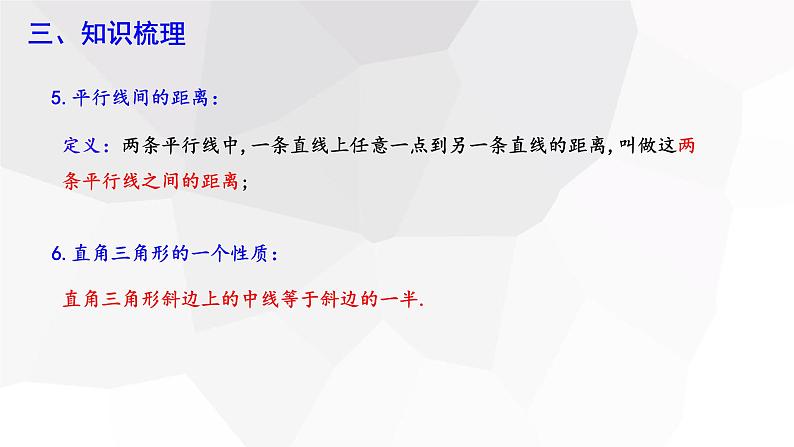 三、知识梳理

5. 平行线间的距离：

定义：两条平行线中, 一条直线上任意一点到另一条直线的距离, 叫做这两条平行线之间的距离；

6. 直角三角形的一个性质：

直角三角形斜边上的中线等于斜边的一半.